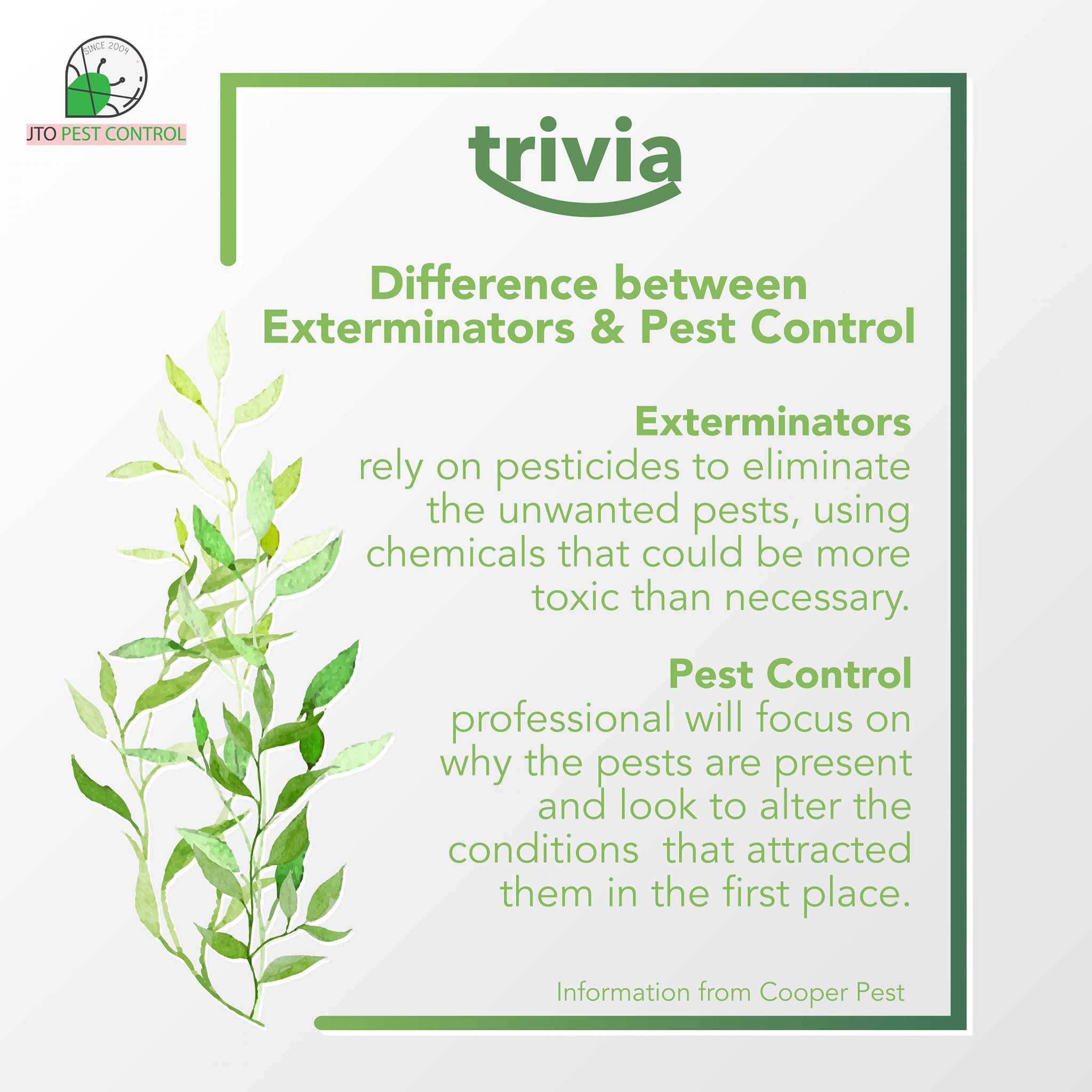 SINCE 2004

JTO PEST CONTROL

trivia

Difference between Exterminators & Pest Control

Exterminators
rely on pesticides to eliminate the unwanted pests, using chemicals that could be more toxic than necessary.

Pest Control
professional will focus on why the pests are present and look to alter the conditions that attracted them in the first place.

Information from Cooper Pest